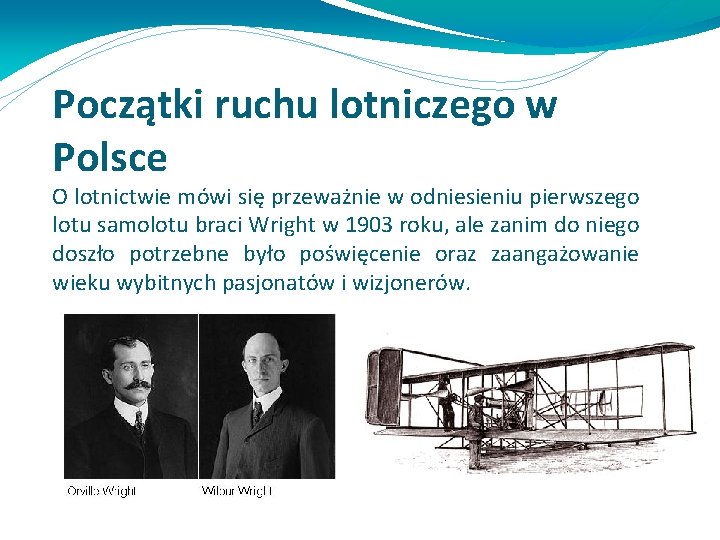 Początki ruchu lotniczego w Polsce

O lotnictwie mówi się przeważnie w odniesieniu pierwszego lotu samolotu braci Wright w 1903 roku, ale zanim do niego doszło potrzebne było poświęcenie oraz zaangażowanie wieku wybitnych pasjonatów i wizjonerów.

Orville Wright

Wilbur Wright